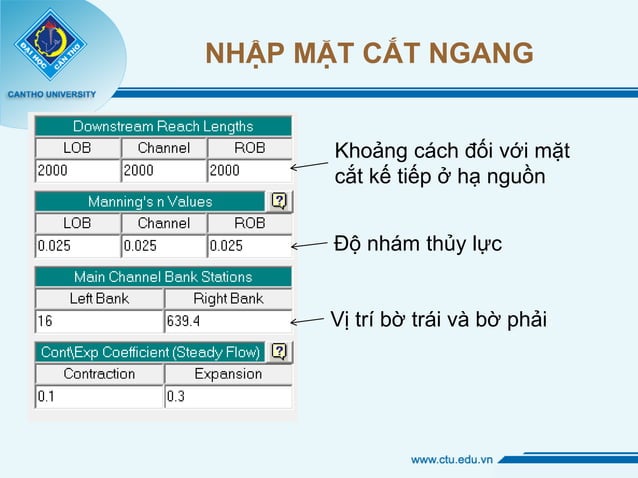 ĐẠI HỌC CẦN THƠ
CANTHO UNIVERSITY

NHẬP MẶT CẮT NGANG

Downstream Reach Lengths

| LOB | Channel | ROB |
|---|---|---|
| 2000 | 2000 | 2000 |

Khoảng cách đối với mặt cắt kế tiếp ở hạ nguồn

Manning's n Values ?

| LOB | Channel | ROB |
|---|---|---|
| 0.025 | 0.025 | 0.025 |

Độ nhám thủy lực

Main Channel Bank Stations

| Left Bank | Right Bank |
|---|---|
| 16 | 639.4 |

Vị trí bờ trái và bờ phải

Cont\Exp Coefficient (Steady Flow) ?

| Contraction | Expansion |
|---|---|
| 0.1 | 0.3 |

www.ctu.edu.vn